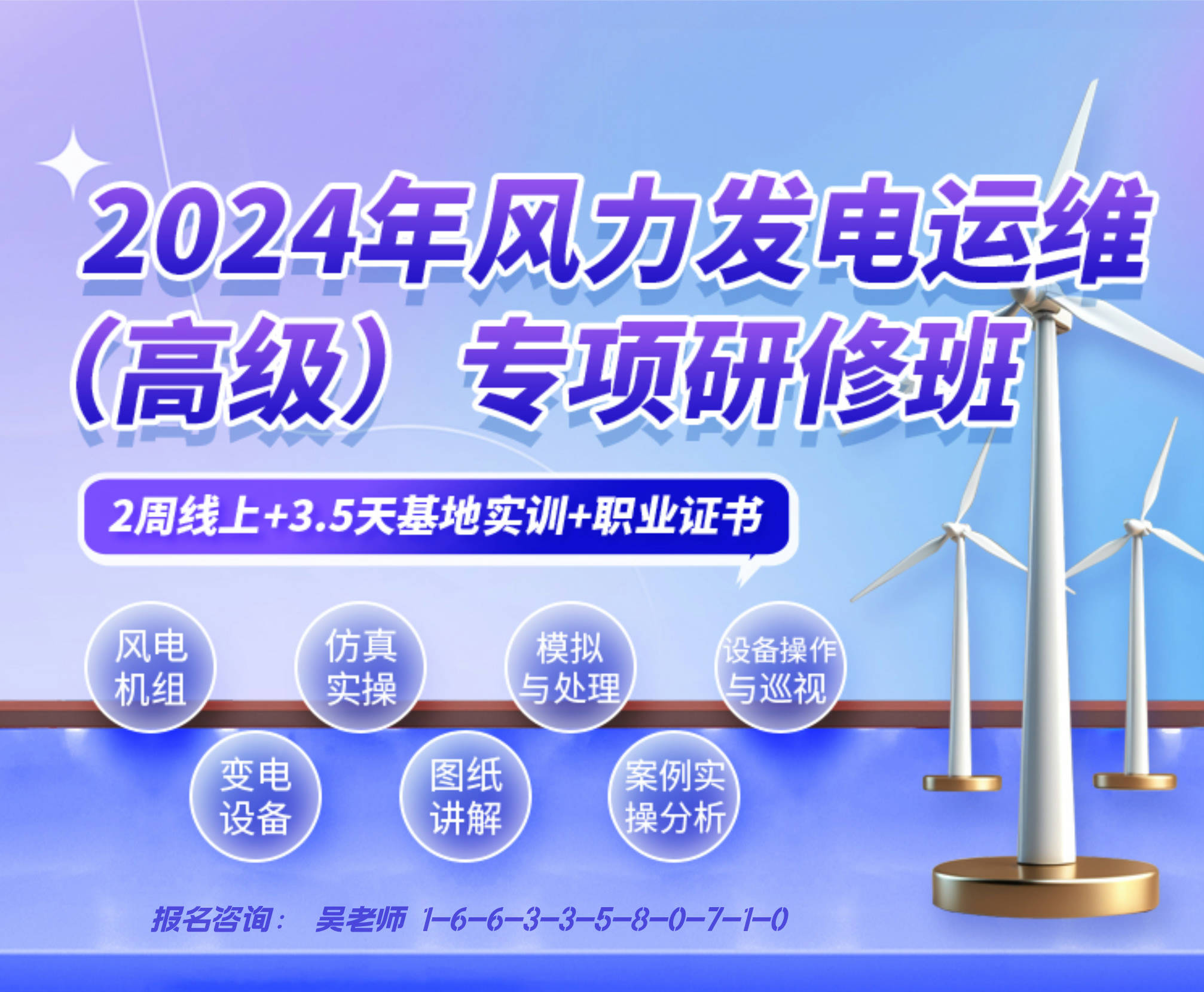 2024年风力发电运维（高级）专项研修班

2周线上+3.5天基地实训+职业证书

风电机组

仿真实操

模拟与处理

设备操作与巡视

变电设备

图纸讲解

案例实操分析

报名咨询： 吴老师 1-6-6-3-3-5-8-0-7-1-0